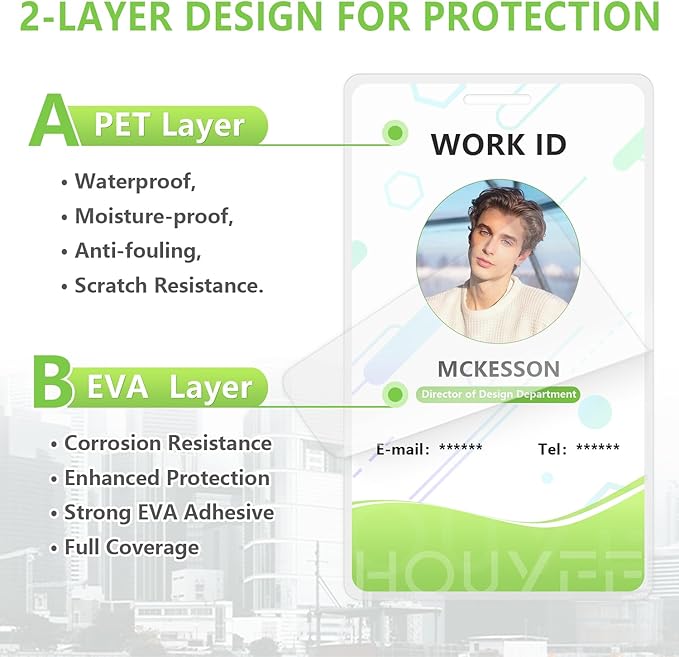 2-LAYER DESIGN FOR PROTECTION

A PET Layer

• Waterproof,
• Moisture-proof,
• Anti-fouling,
• Scratch Resistance.

B EVA Layer

• Corrosion Resistance
• Enhanced Protection
• Strong EVA Adhesive
• Full Coverage

WORK ID

MCKESSON

Director of Design Department

E-mail: ******

Tel: ******

HOUYEE